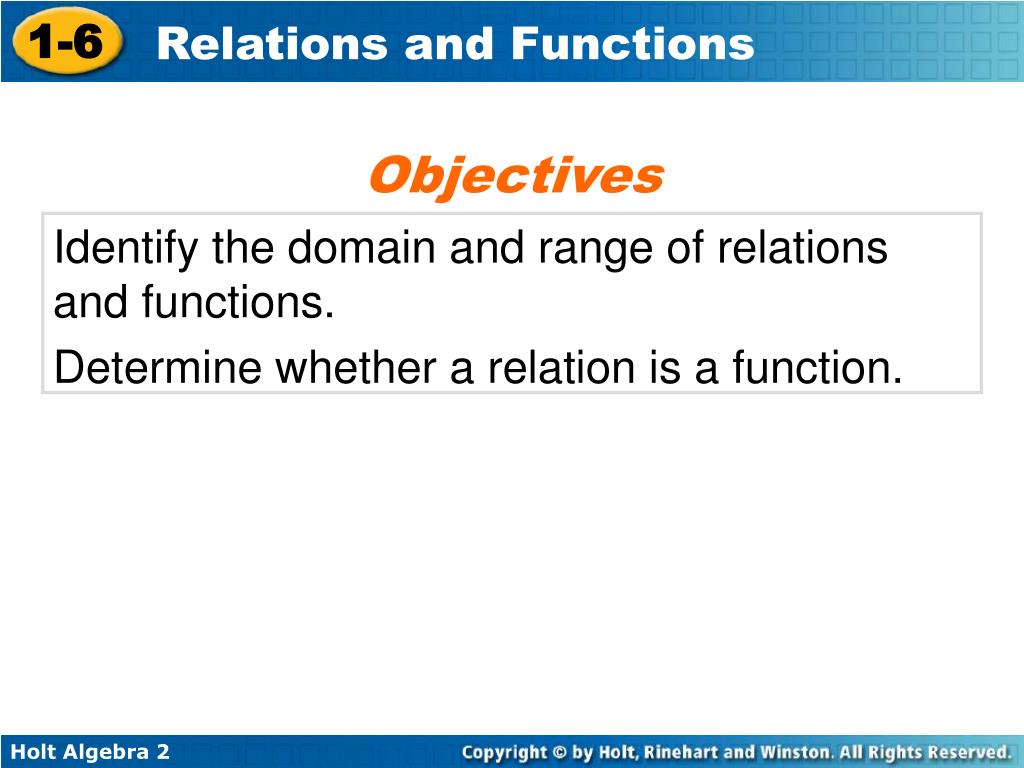 1-6 Relations and Functions

Objectives

Identify the domain and range of relations and functions.

Determine whether a relation is a function.

Holt Algebra 2

Copyright © by Holt, Rinehart and Winston. All Rights Reserved.